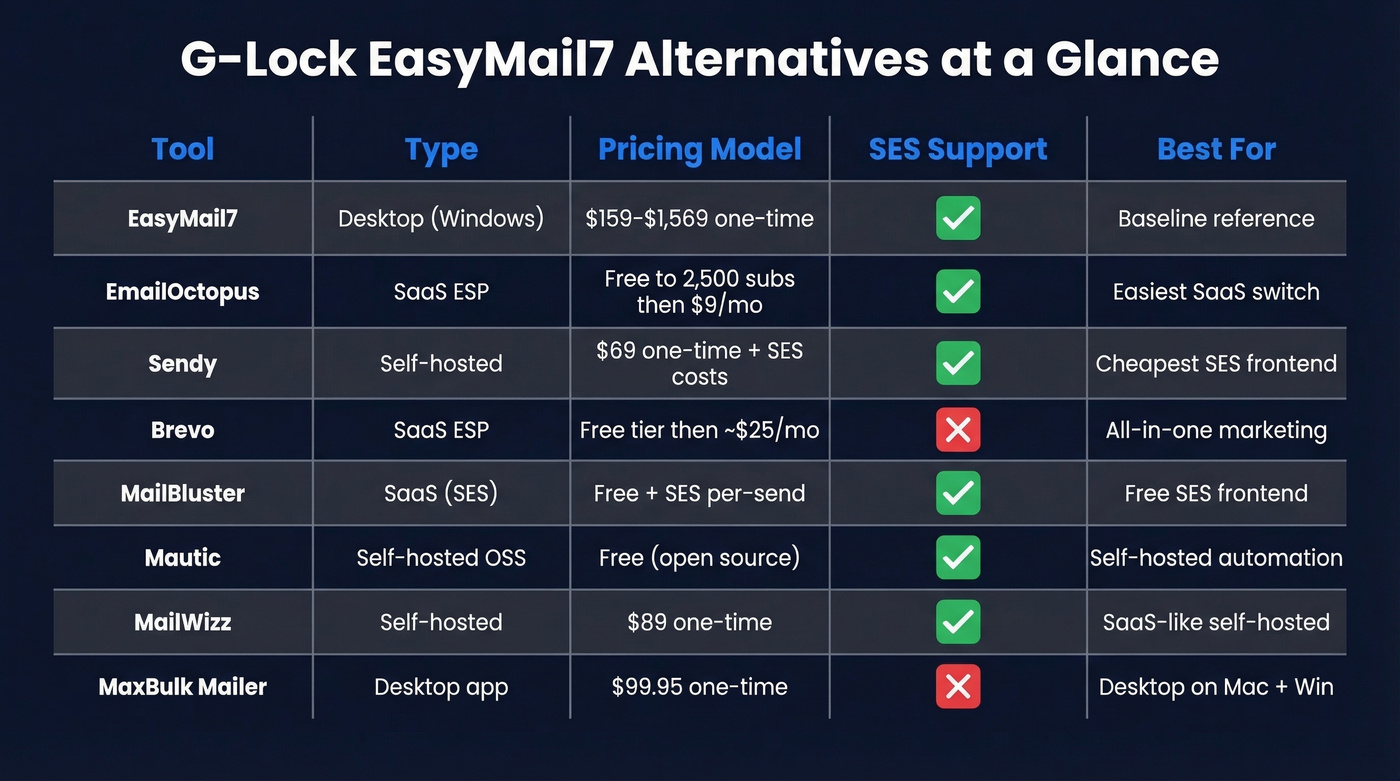 G-Lock EasyMail7 Alternatives at a Glance

| Tool | Type | Pricing Model | SES Support | Best For |
|---|---|---|---|---|
| EasyMail7 | Desktop (Windows) | \$159-\$1,569 one-time | ✓ | Baseline reference |
| EmailOctopus | SaaS ESP | Free to 2,500 subs then \$9/mo | ✓ | Easiest SaaS switch |
| Sendy | Self-hosted | \$69 one-time + SES costs | ✓ | Cheapest SES frontend |
| Brevo | SaaS ESP | Free tier then ~\$25/mo | ✗ | All-in-one marketing |
| MailBluster | SaaS (SES) | Free + SES per-send | ✓ | Free SES frontend |
| Mautic | Self-hosted OSS | Free (open source) | ✓ | Self-hosted automation |
| MailWizz | Self-hosted | \$89 one-time | ✓ | SaaS-like self-hosted |
| MaxBulk Mailer | Desktop app | \$99.95 one-time | ✗ | Desktop on Mac + Win |